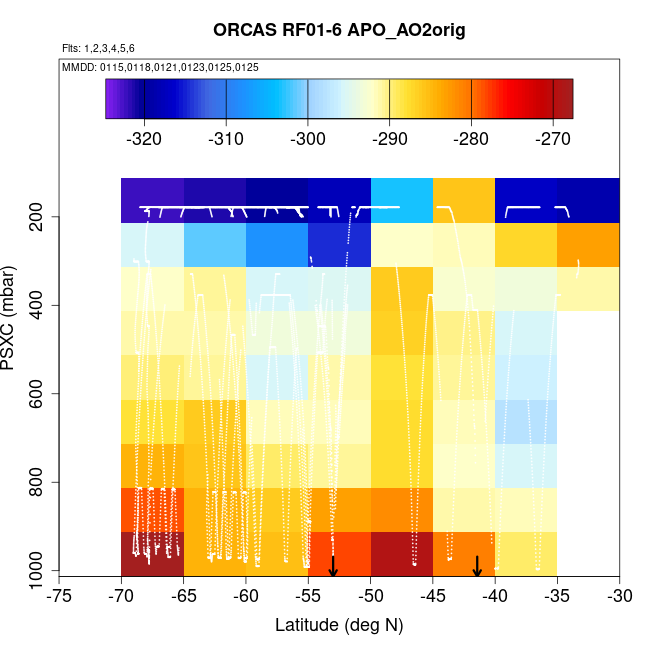 ORCAS RF01-6 APO_AO2orig

Flts: 1,2,3,4,5,6

MMDD: 0115,0118,0121,0123,0125,0125

-320 -310 -300 -290 -280 -270

PSXC (mbar)

200
400
600
800
1000

-75 -70 -65 -60 -55 -50 -45 -40 -35 -30

Latitude (deg N)